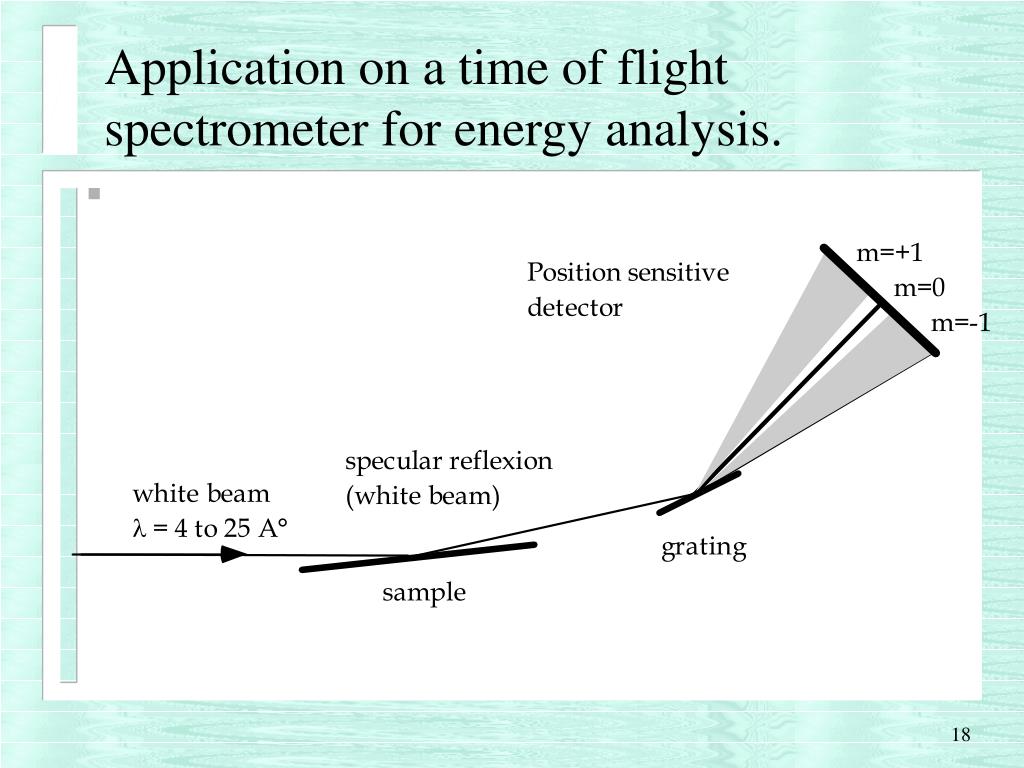 Application on a time of flight spectrometer for energy analysis.

Position sensitive detector

m=+1
m=0
m=-1

specular reflexion (white beam)

white beam
$\lambda$ = 4 to 25 A°

grating

sample

18